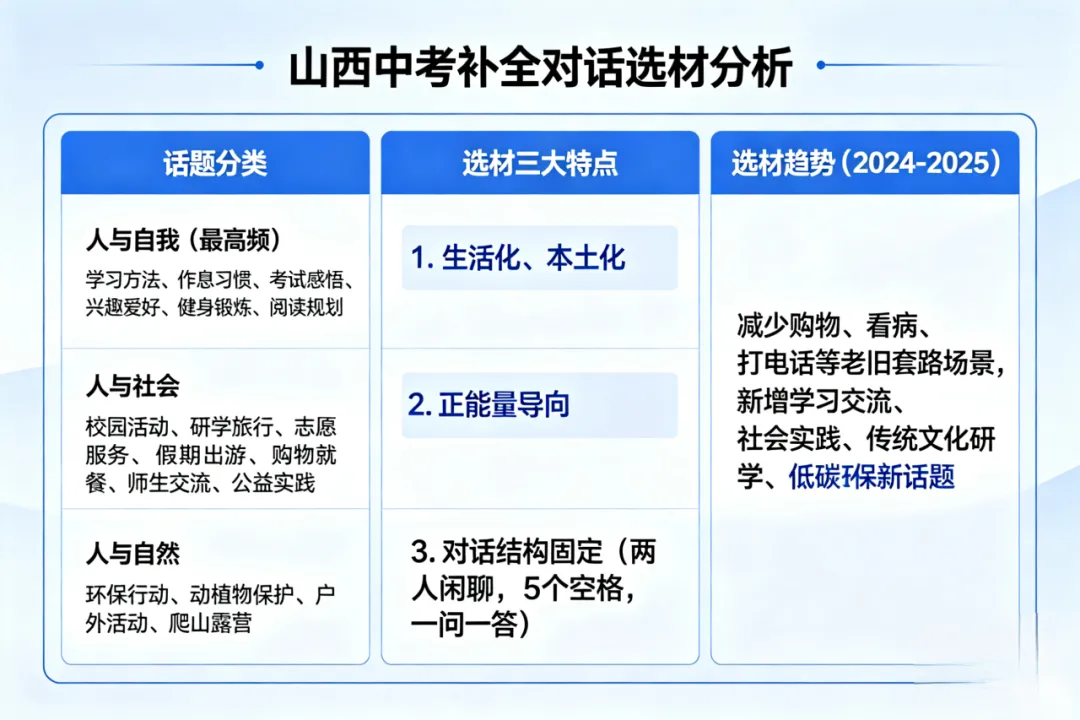 山西中考补全对话选材分析

话题分类

人与自我（最高频）
学习方法、作息习惯、考试感悟、兴趣爱好、健身锻炼、阅读规划

人与社会
校园活动、研学旅行、志愿服务、假期出游、购物就餐、师生交流、公益实践

人与自然
环保行动、动植物保护、户外活动、爬山露营

选材三大特点

1. 生活化、本土化

2. 正能量导向

3. 对话结构固定（两人闲聊，5个空格，一问一答）

选材趋势（2024-2025）

减少购物、看病、打电话等老旧套路场景，新增学习交流、社会实践、传统文化研学、低碳环保新话题